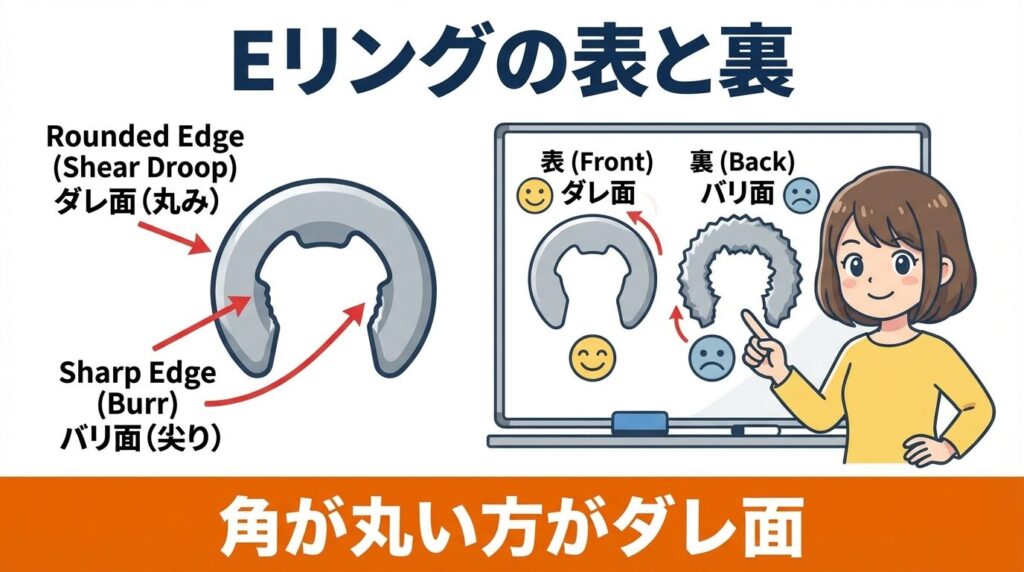 Eリングの表と裏

Rounded Edge
(Shear Droop)
ダレ面(丸み)

Sharp Edge
(Burr)
バリ面(尖り)

表 (Front)
ダレ面

裏 (Back)
バリ面

角が丸い方がダレ面